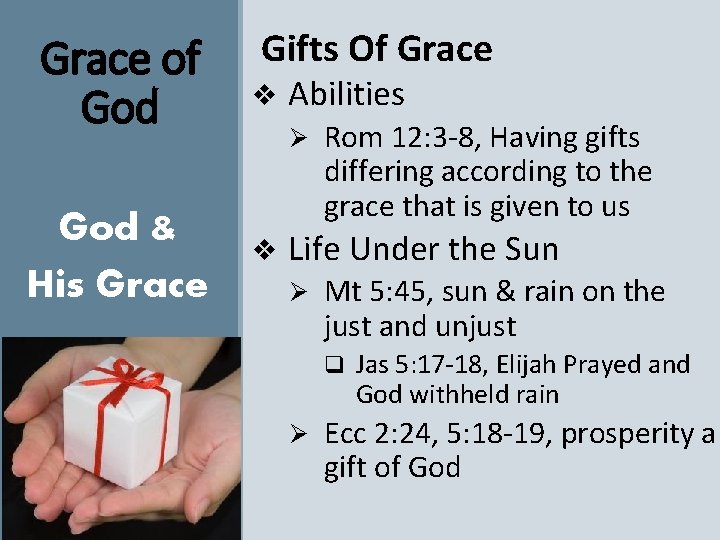 Grace of God

God & His Grace

Gifts Of Grace

❖ Abilities

➢ Rom 12:3-8, Having gifts differing according to the grace that is given to us

❖ Life Under the Sun

➢ Mt 5:45, sun & rain on the just and unjust

❑ Jas 5:17-18, Elijah Prayed and God withheld rain

➢ Ecc 2:24, 5:18-19, prosperity a gift of God